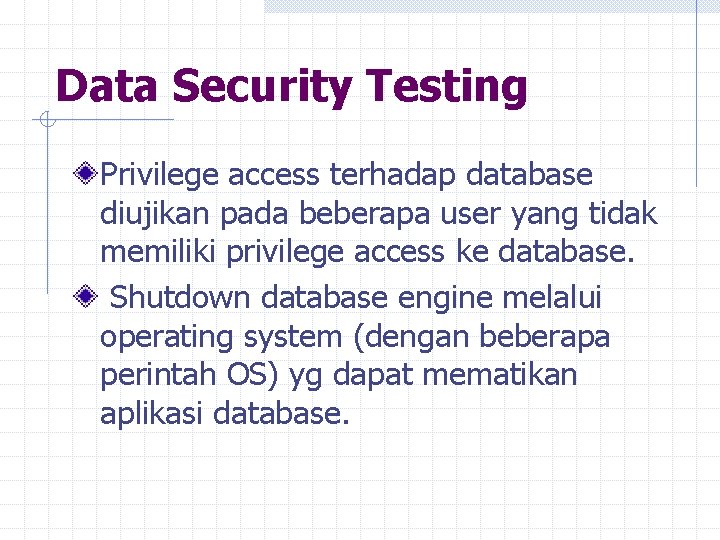 Data Security Testing

Privilege access terhadap database diujikan pada beberapa user yang tidak memiliki privilege access ke database.

Shutdown database engine melalui operating system (dengan beberapa perintah OS) yg dapat mematikan aplikasi database.